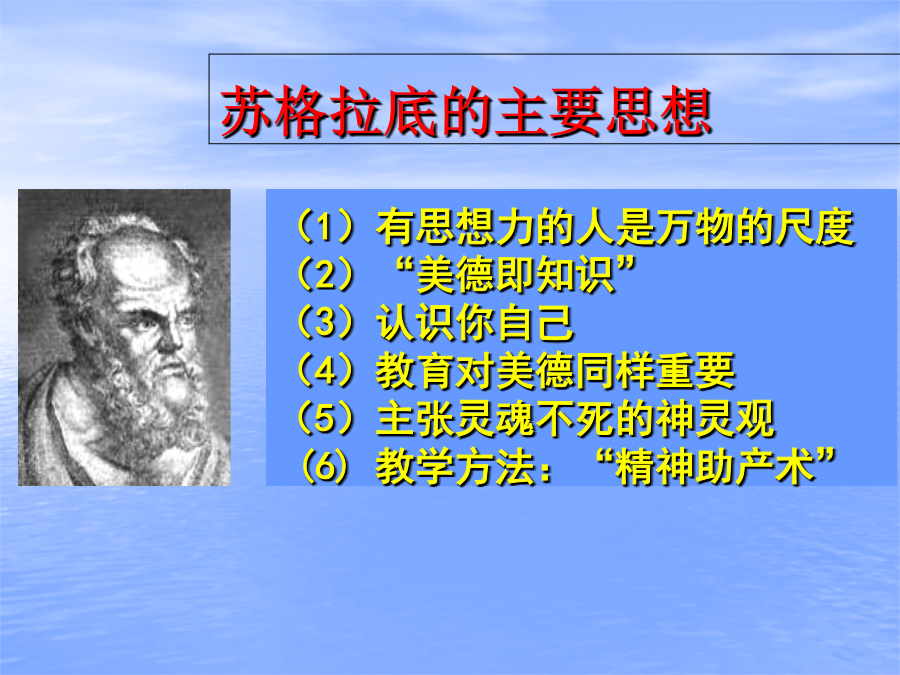 苏格拉底的主要思想

（1）有思想力的人是万物的尺度
（2）“美德即知识”
（3）认识你自己
（4）教育对美德同样重要
（5）主张灵魂不死的神灵观
(6) 教学方法：“精神助产术”